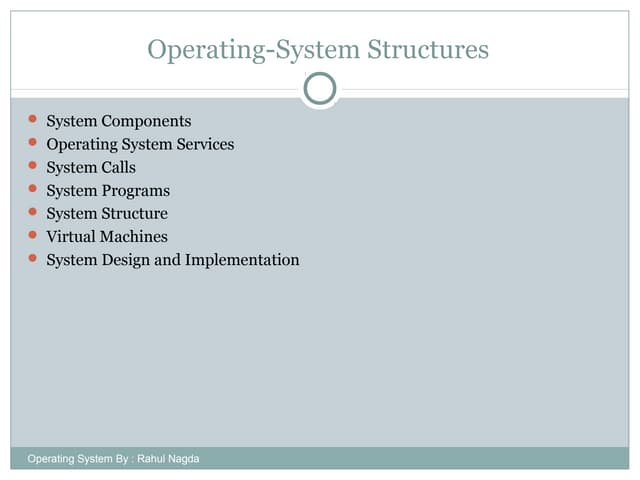 Operating-System Structures

- System Components
- Operating System Services
- System Calls
- System Programs
- System Structure
- Virtual Machines
- System Design and Implementation

Operating System By : Rahul Nagda